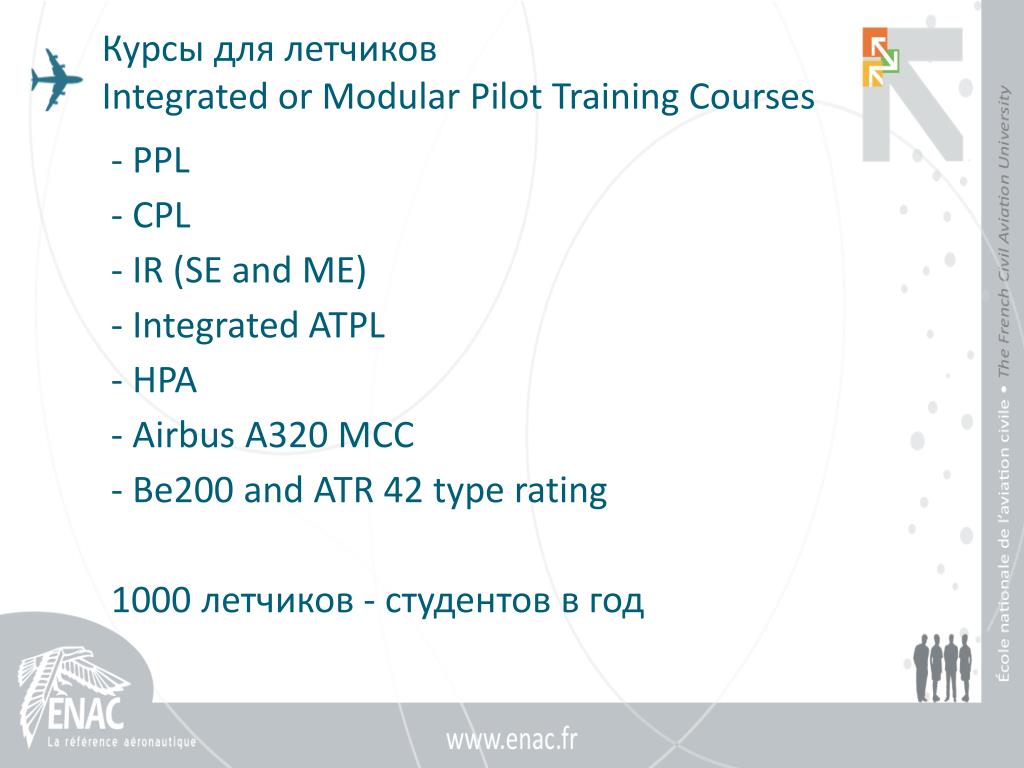 Курсы для летчиков
Integrated or Modular Pilot Training Courses

- PPL
- CPL
- IR (SE and ME)
- Integrated ATPL
- HPA
- Airbus A320 MCC
- Be200 and ATR 42 type rating

1000 летчиков - студентов в год

École nationale de l'aviation civile • The French Civil Aviation University

ENAC
La référence aéronautique

www.enac.fr